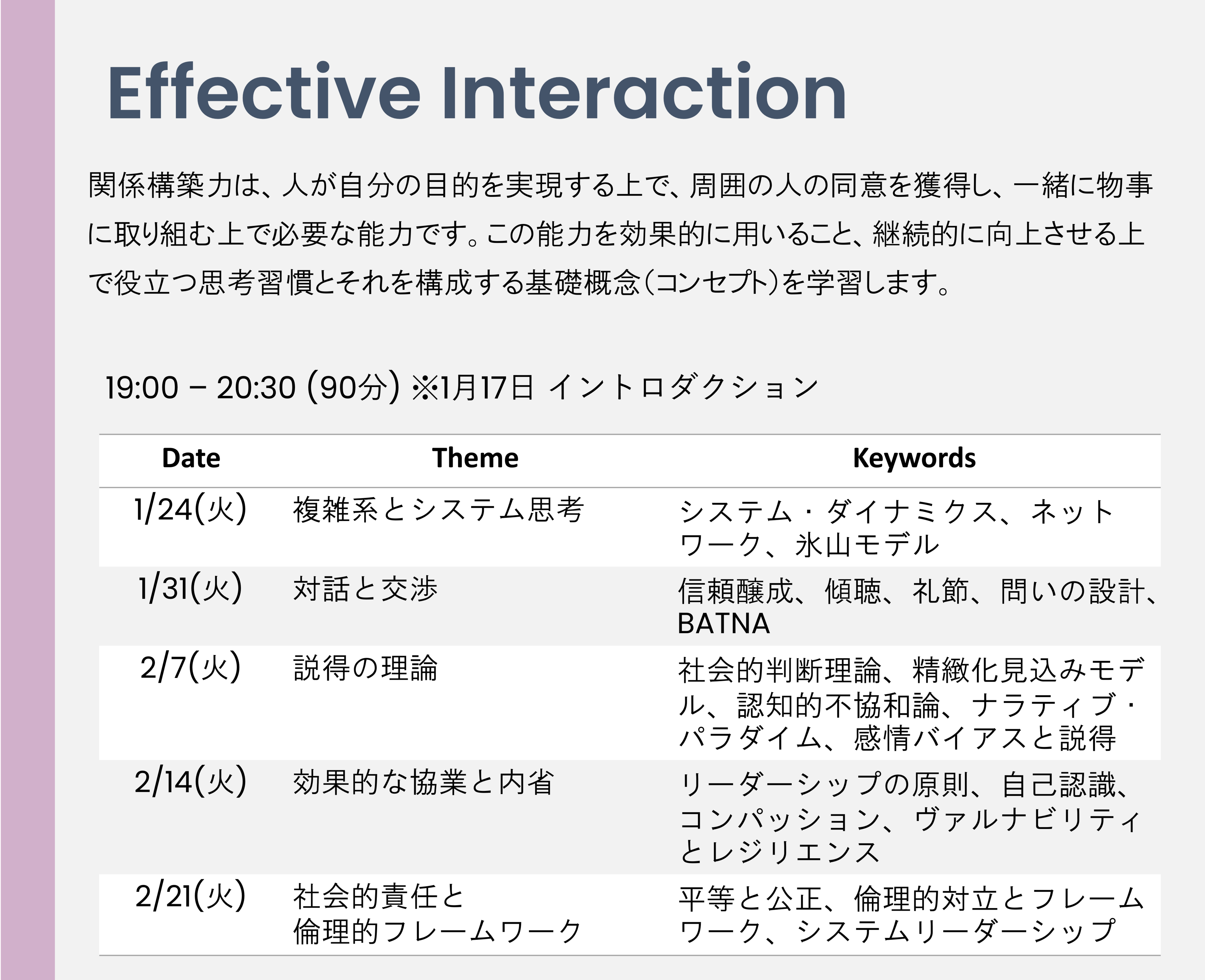 Effective Interaction

関係構築力は、人が自分の目的を実現する上で、周囲の人の同意を獲得し、一緒に物事に取り組む上で必要な能力です。この能力を効果的に用いること、継続的に向上させる上で役立つ思考習慣とそれを構成する基礎概念(コンセプト)を学習します。

19:00 – 20:30 (90分) ※1月17日 イントロダクション

| Date | Theme | Keywords |
|---|---|---|
| 1/24(火) | 複雑系とシステム思考 | システム・ダイナミクス、ネットワーク、氷山モデル |
| 1/31(火) | 対話と交渉 | 信頼醸成、傾聴、礼節、問いの設計、BATNA |
| 2/7(火) | 説得の理論 | 社会的判断理論、精緻化見込みモデル、認知的不協和論、ナラティブ・パラダイム、感情バイアスと説得 |
| 2/14(火) | 効果的な協業と内省 | リーダーシップの原則、自己認識、コンパッション、ヴァルナビリティとレジリエンス |
| 2/21(火) | 社会的責任と倫理的フレームワーク | 平等と公正、倫理的対立とフレームワーク、システムリーダーシップ |